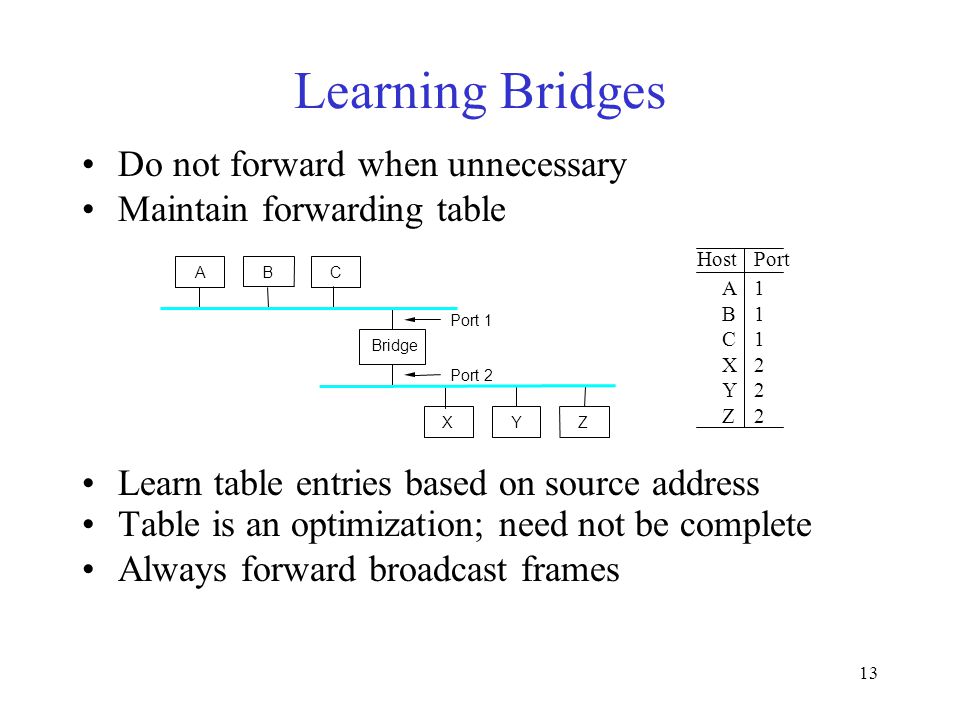 Learning Bridges

• Do not forward when unnecessary
• Maintain forwarding table

A B C

Port 1

Bridge

Port 2

X Y Z

| Host | Port |
|---|---|
| A | 1 |
| B | 1 |
| C | 1 |
| X | 2 |
| Y | 2 |
| Z | 2 |

• Learn table entries based on source address
• Table is an optimization; need not be complete
• Always forward broadcast frames

13